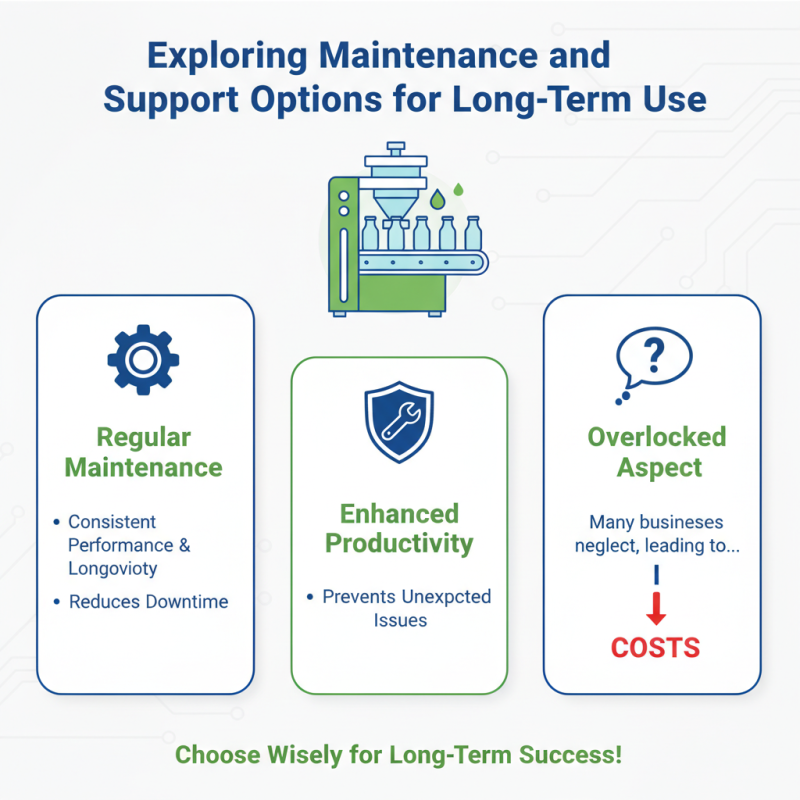 Exploring Maintenance and Support Options for Long-Term Use

Regular Maintenance

• Consistent Performance & Longovioty
• Reduces Downtime

Enhanced Productivity

• Prevents Unexpcted Issues

?

Overlocked Aspect

Many businesses neglect, leading to...

COSTS

Choose Wisely for Long-Term Success!